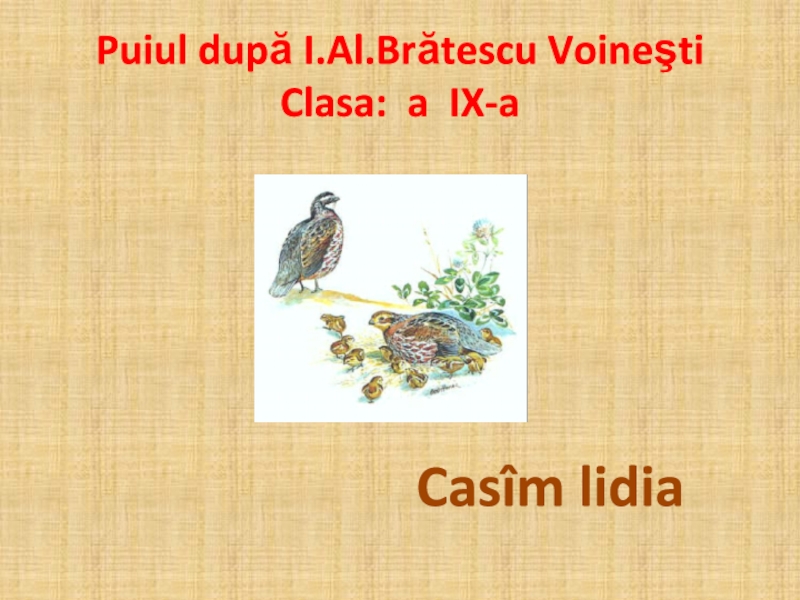 Puiul după I.Al.Brătescu Voineşti
Clasa: a IX-a

Casîm lidia